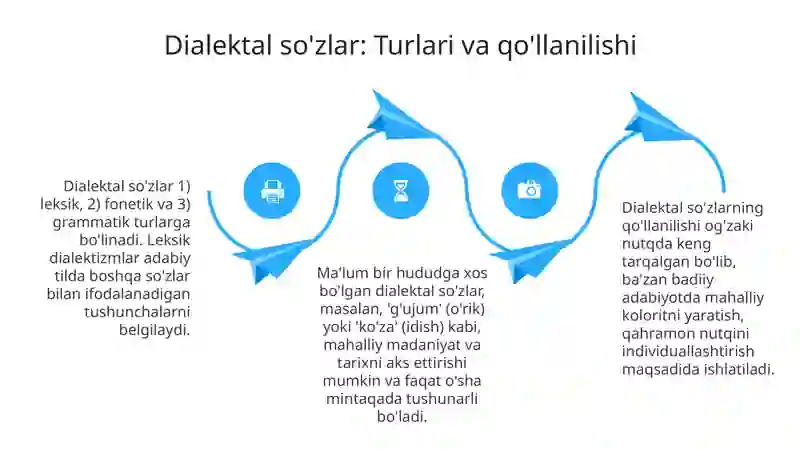 Dialektal so'zlar: Turlari va qo'llanilishi

Dialektal so'zlar 1) leksik, 2) fonetik va 3) grammatik turlarga bo'linadi. Leksik dialektizmlar adabiy tilda boshqa so'zlar bilan ifodalanadigan tushunchalarni belgilaydi.

Ma'lum bir hududga xos bo'lgan dialektal so'zlar, masalan, 'g'ujum' (o'rik) yoki 'ko'za' (idish) kabi, mahalliy madaniyat va tarixni aks ettirishi mumkin va faqat o'sha mintaqada tushunarli bo'ladi.

Dialektal so'zlarning qo'llanilishi og'zaki nutqda keng tarqalgan bo'lib, ba'zan badiiy adabiyotda mahalliy koloritni yaratish, qahramon nutqini individuallashtirish maqsadida ishlatiladi.